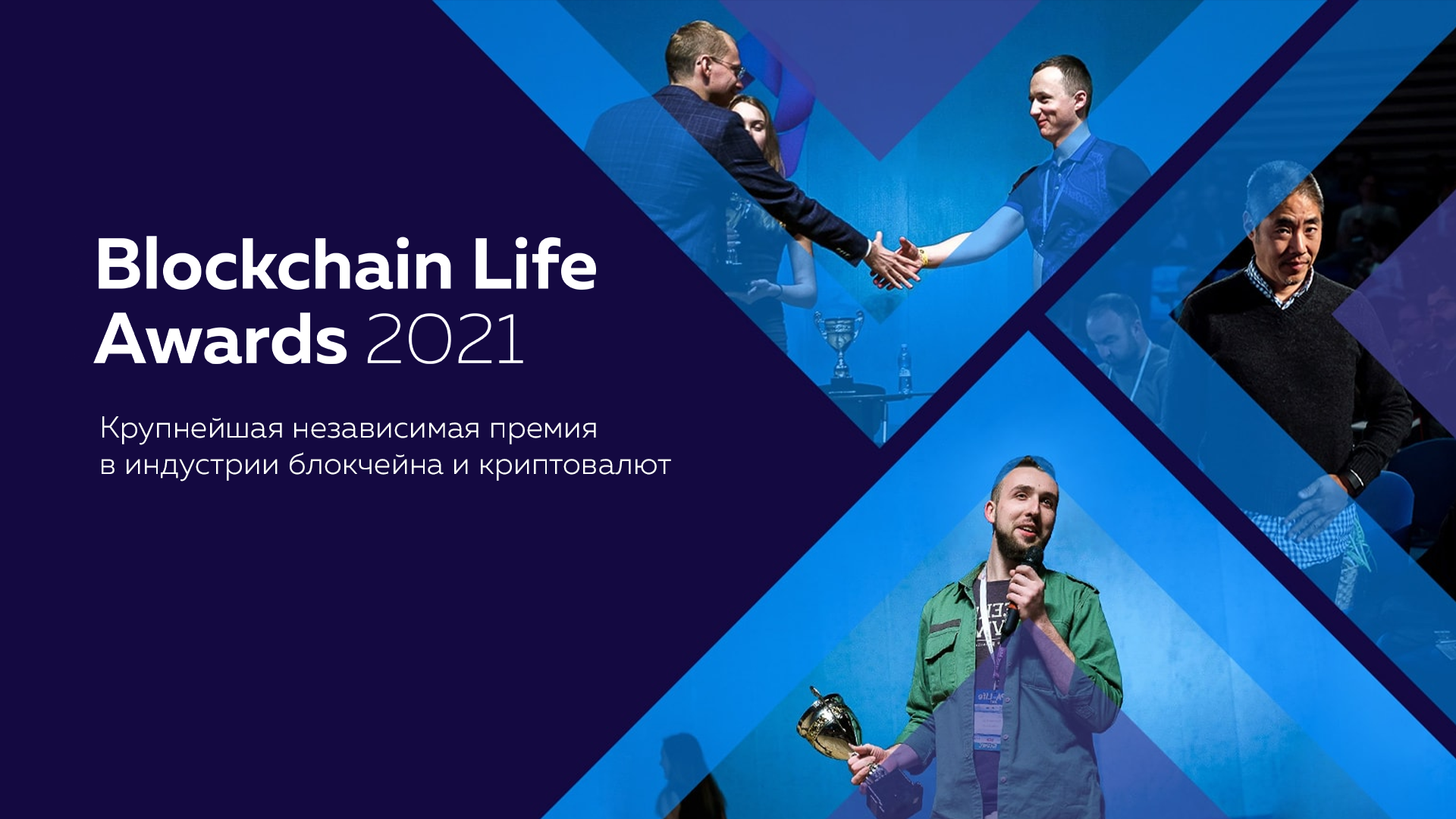 Blockchain Life Awards 2021

Крупнейшая независимая премия в индустрии блокчейна и криптовалют